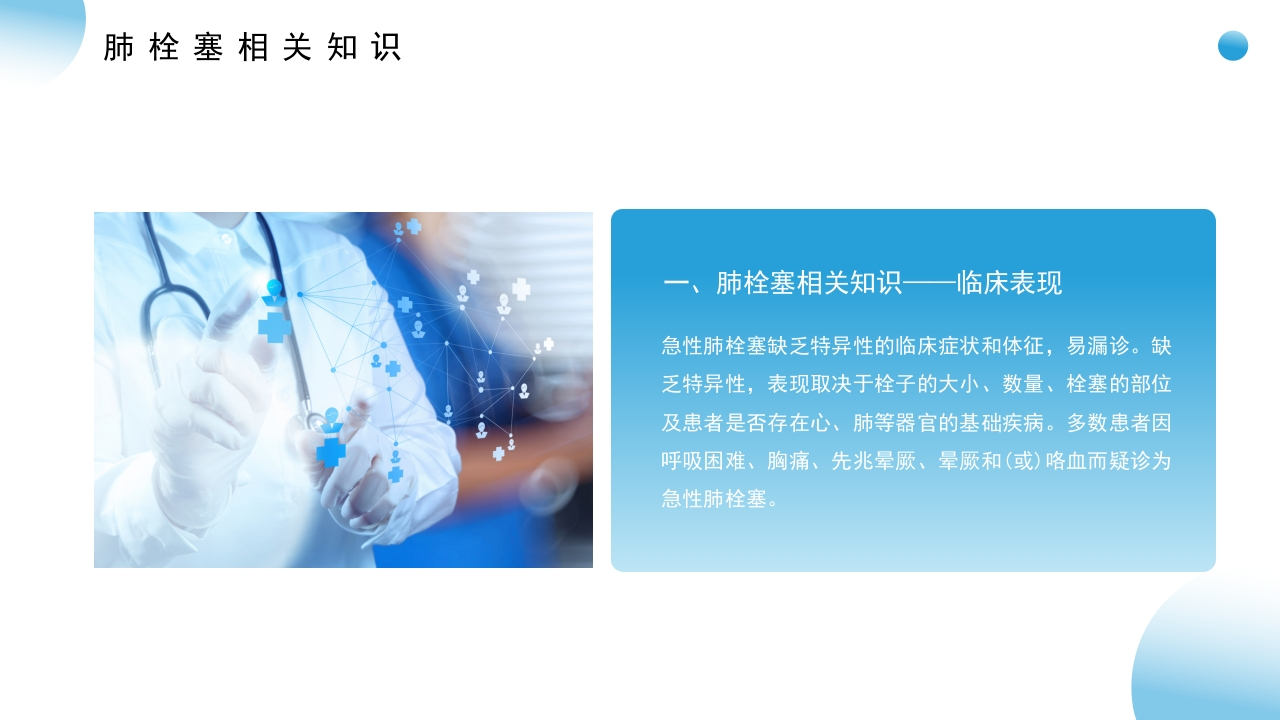 肺栓塞相关知识

一、肺栓塞相关知识——临床表现

急性肺栓塞缺乏特异性的临床症状和体征，易漏诊。缺乏特异性，表现取决于栓子的大小、数量、栓塞的部位及患者是否存在心、肺等器官的基础疾病。多数患者因呼吸困难、胸痛、先兆晕厥、晕厥和(或)咯血而疑诊为急性肺栓塞。